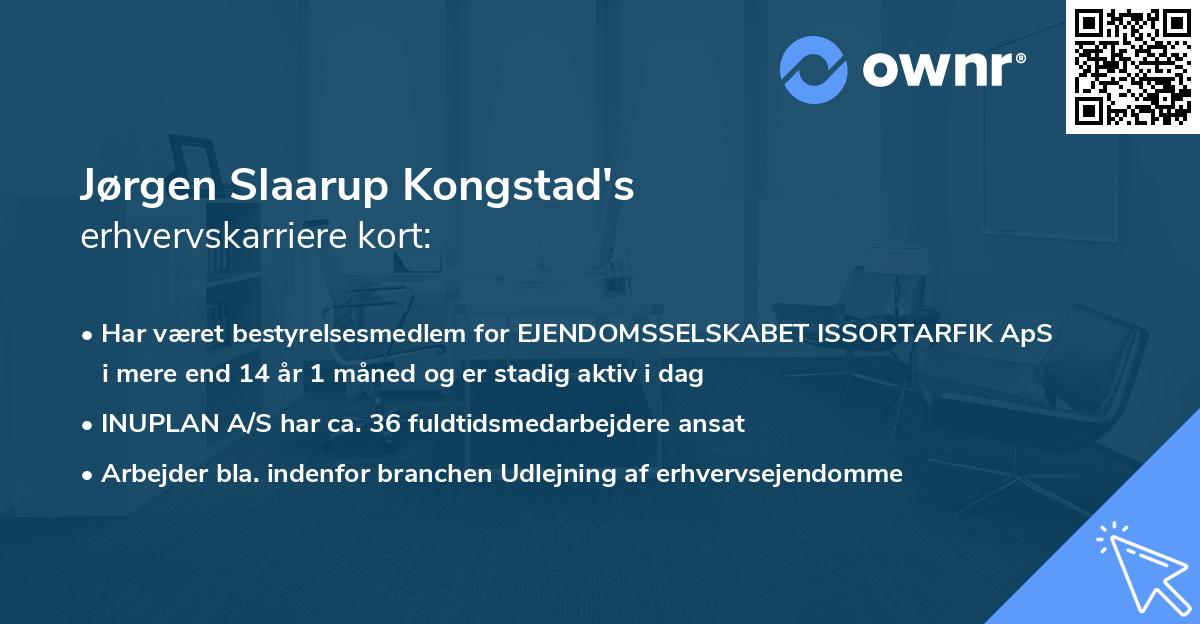 ownr®

Jørgen Slaarup Kongstad's
erhvervskarriere kort:

• Har været bestyrelsesmedlem for EJENDOMSSELSKABET ISSORTARFIK ApS i mere end 14 år 1 måned og er stadig aktiv i dag

• INUPLAN A/S har ca. 36 fuldtidsmedarbejdere ansat

• Arbejder bla. indenfor branchen Udlejning af erhvervsejendomme